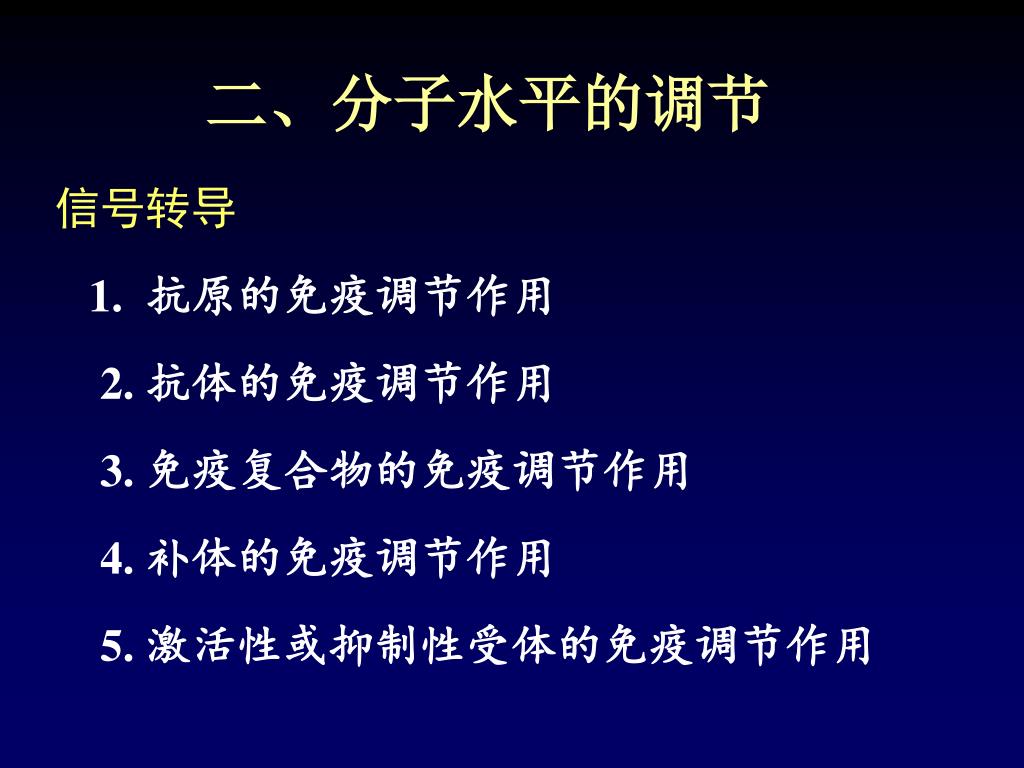 二、分子水平的调节

信号转导

1. 抗原的免疫调节作用

2. 抗体的免疫调节作用

3. 免疫复合物的免疫调节作用

4. 补体的免疫调节作用

5. 激活性或抑制性受体的免疫调节作用